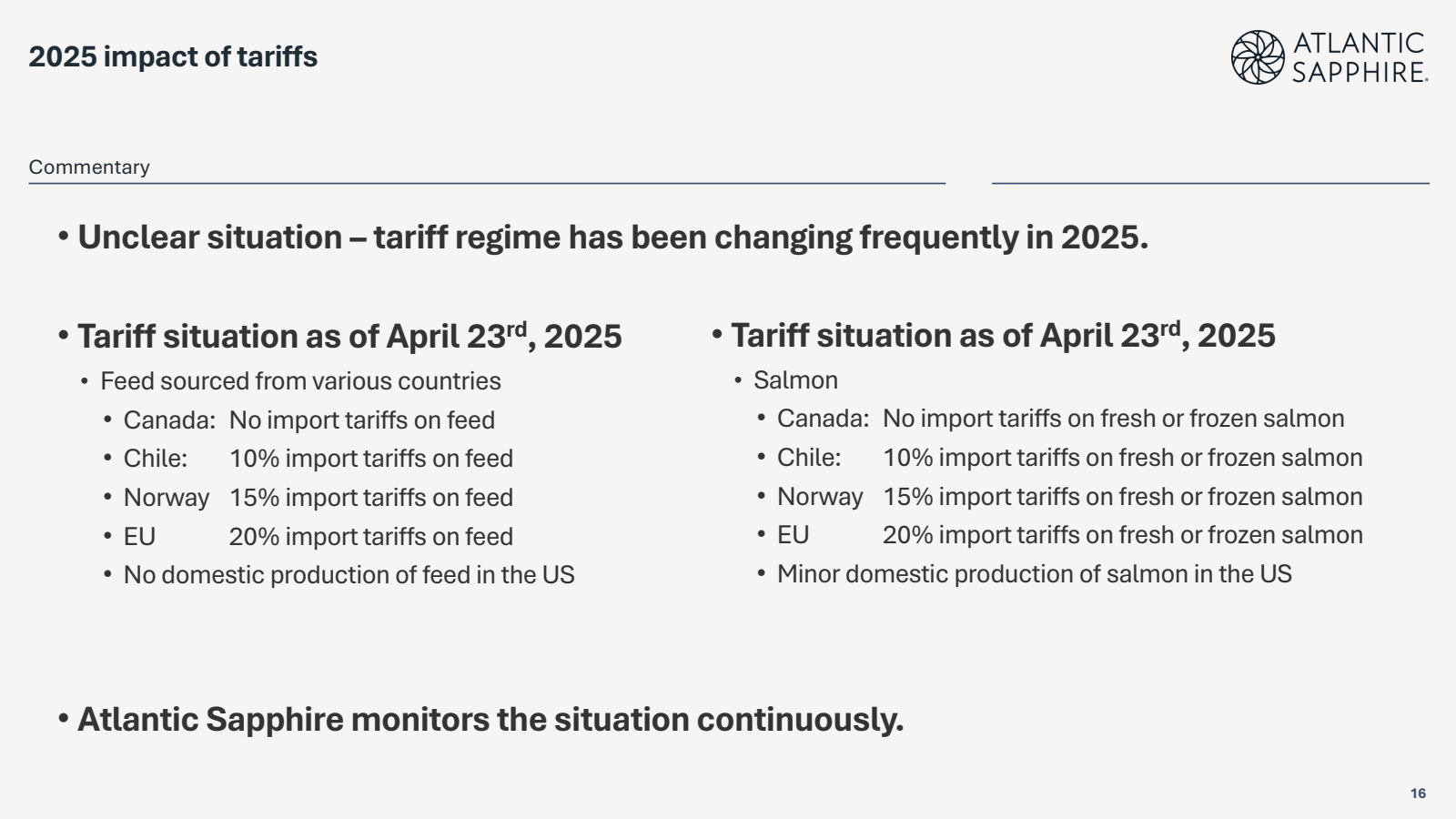 2025 impact of tariffs

ATLANTIC SAPPHIRE.

Commentary

• Unclear situation – tariff regime has been changing frequently in 2025.

• Tariff situation as of April 23$^{rd}$, 2025
  • Feed sourced from various countries
    • Canada: No import tariffs on feed
    • Chile: 10% import tariffs on feed
    • Norway 15% import tariffs on feed
    • EU 20% import tariffs on feed
    • No domestic production of feed in the US

• Tariff situation as of April 23$^{rd}$, 2025
  • Salmon
    • Canada: No import tariffs on fresh or frozen salmon
    • Chile: 10% import tariffs on fresh or frozen salmon
    • Norway 15% import tariffs on fresh or frozen salmon
    • EU 20% import tariffs on fresh or frozen salmon
    • Minor domestic production of salmon in the US

• Atlantic Sapphire monitors the situation continuously.

16